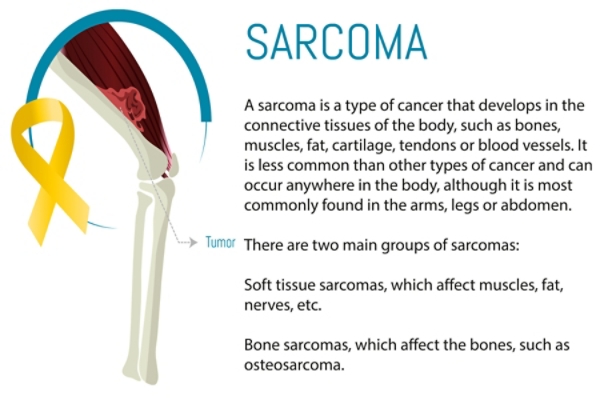 SARCOMA

A sarcoma is a type of cancer that develops in the connective tissues of the body, such as bones, muscles, fat, cartilage, tendons or blood vessels. It is less common than other types of cancer and can occur anywhere in the body, although it is most commonly found in the arms, legs or abdomen.

Tumor

There are two main groups of sarcomas:

Soft tissue sarcomas, which affect muscles, fat, nerves, etc.

Bone sarcomas, which affect the bones, such as osteosarcoma.